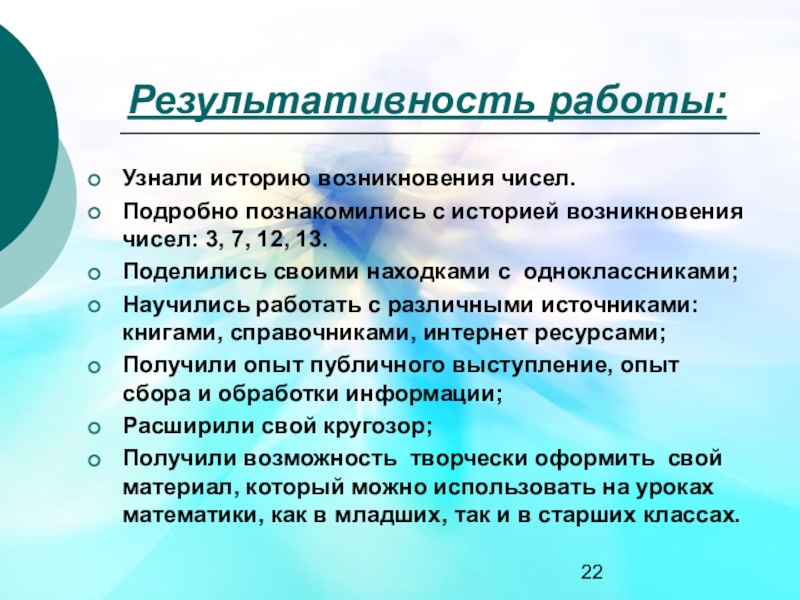 Результативность работы:

Узнали историю возникновения чисел.

Подробно познакомились с историей возникновения чисел: 3, 7, 12, 13.

Поделились своими находками с одноклассниками;

Научились работать с различными источниками: книгами, справочниками, интернет ресурсами;

Получили опыт публичного выступление, опыт сбора и обработки информации;

Расширили свой кругозор;

Получили возможность творчески оформить свой материал, который можно использовать на уроках математики, как в младших, так и в старших классах.

22